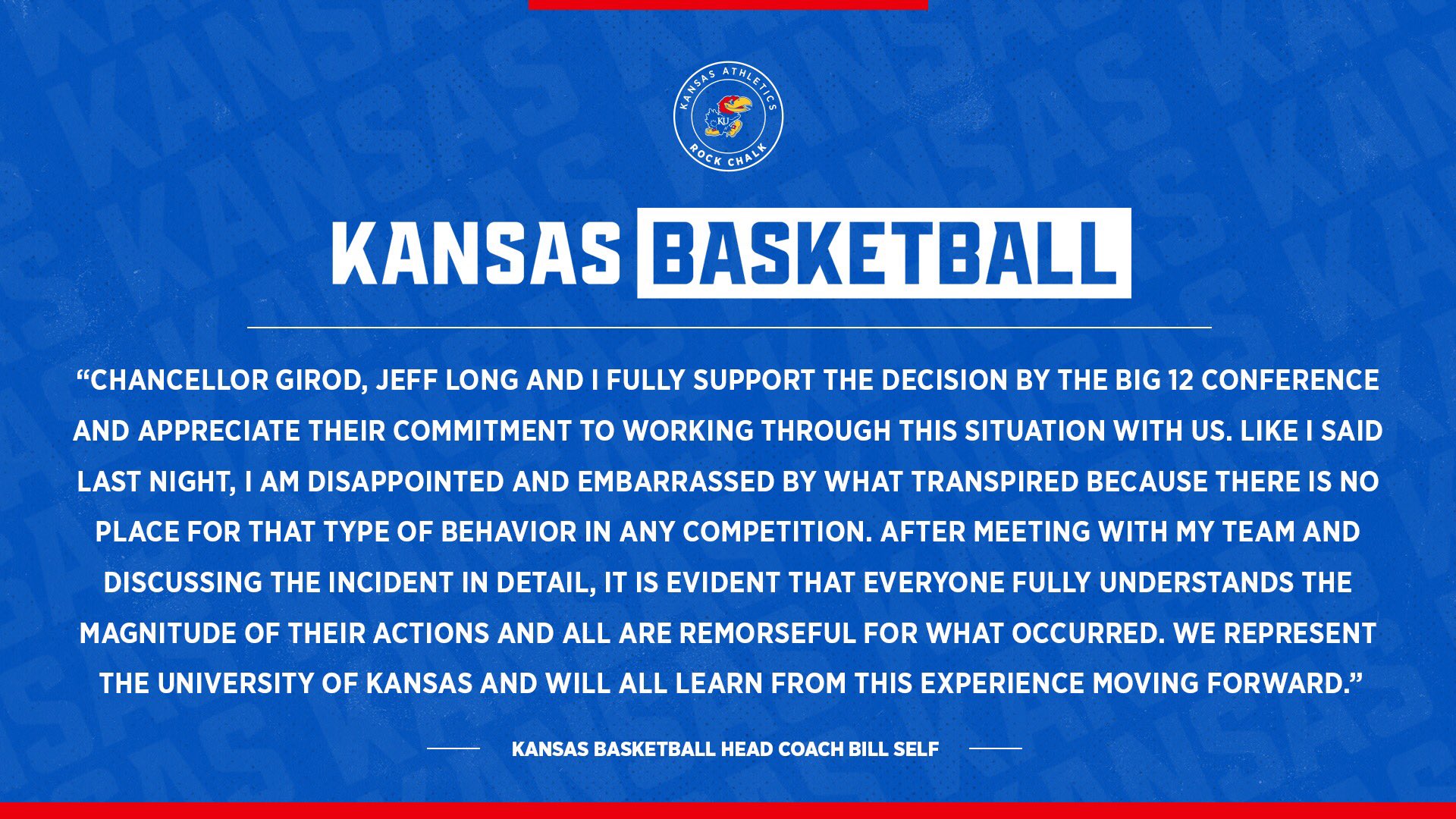 KANSAS ATHLETICS
KU
ROCK CHALK

KANSAS BASKETBALL

“CHANCELLOR GIROD, JEFF LONG AND I FULLY SUPPORT THE DECISION BY THE BIG 12 CONFERENCE AND APPRECIATE THEIR COMMITMENT TO WORKING THROUGH THIS SITUATION WITH US. LIKE I SAID LAST NIGHT, I AM DISAPPOINTED AND EMBARRASSED BY WHAT TRANSPIRED BECAUSE THERE IS NO PLACE FOR THAT TYPE OF BEHAVIOR IN ANY COMPETITION. AFTER MEETING WITH MY TEAM AND DISCUSSING THE INCIDENT IN DETAIL, IT IS EVIDENT THAT EVERYONE FULLY UNDERSTANDS THE MAGNITUDE OF THEIR ACTIONS AND ALL ARE REMORSEFUL FOR WHAT OCCURRED. WE REPRESENT THE UNIVERSITY OF KANSAS AND WILL ALL LEARN FROM THIS EXPERIENCE MOVING FORWARD.”

KANSAS BASKETBALL HEAD COACH BILL SELF